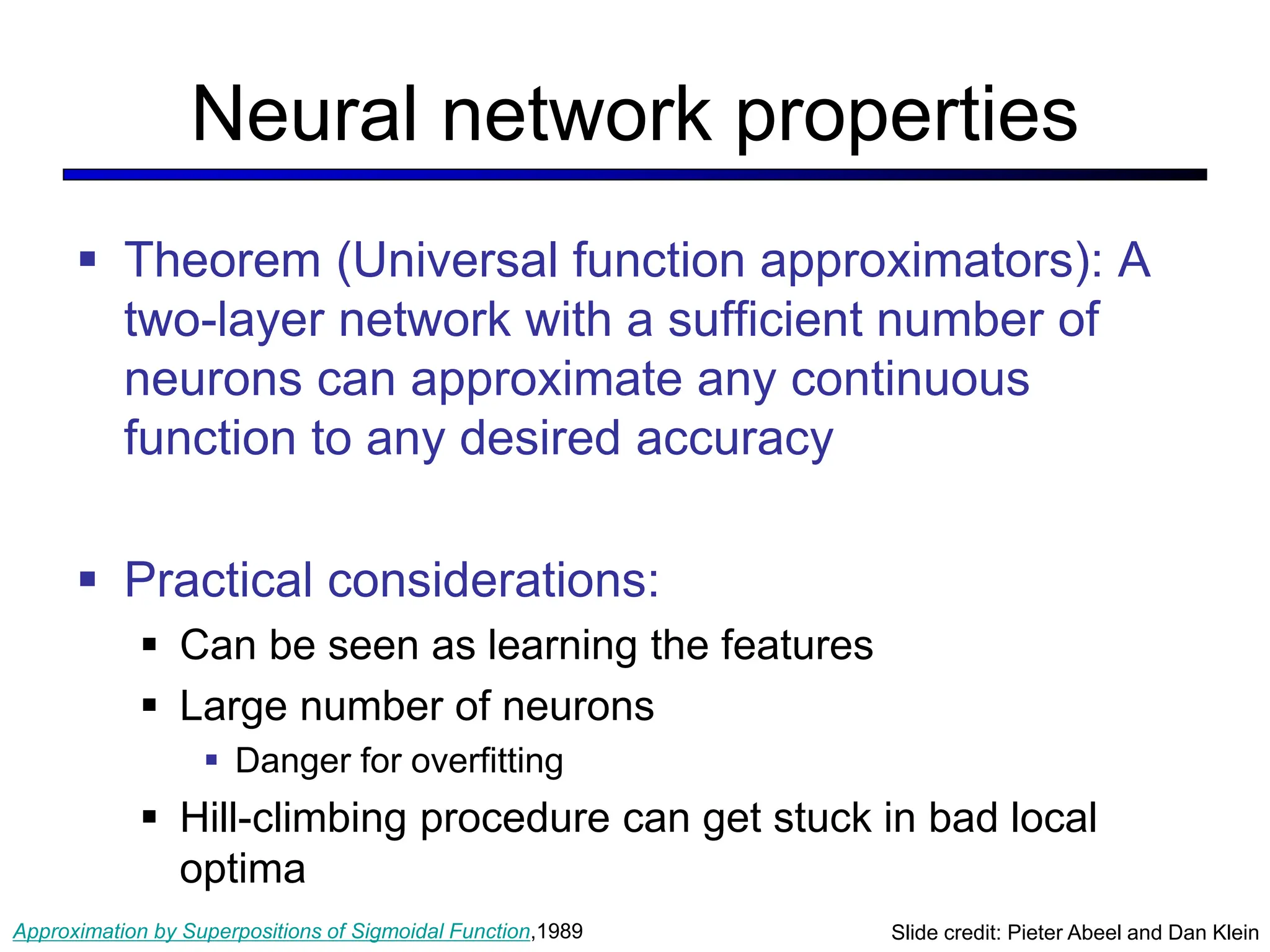 Neural network properties

▪ Theorem (Universal function approximators): A two-layer network with a sufficient number of neurons can approximate any continuous function to any desired accuracy

▪ Practical considerations:
▪ Can be seen as learning the features
▪ Large number of neurons
▪ Danger for overfitting
▪ Hill-climbing procedure can get stuck in bad local optima

Approximation by Superpositions of Sigmoidal Function,1989

Slide credit: Pieter Abeel and Dan Klein